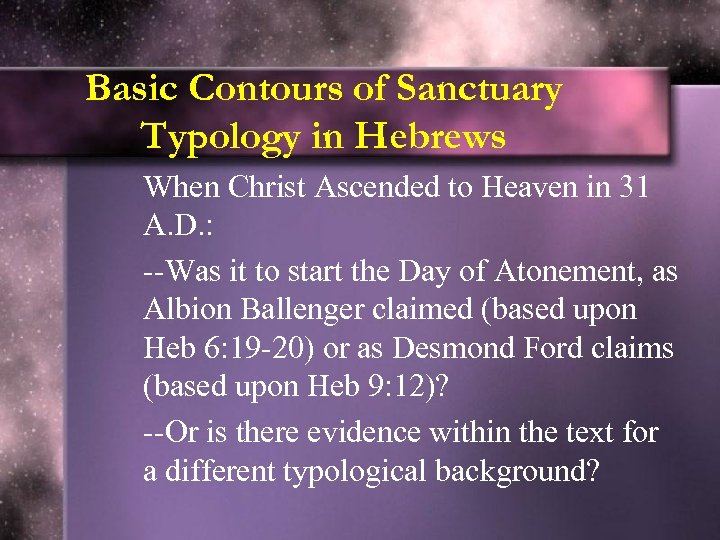 Basic Contours of Sanctuary Typology in Hebrews

When Christ Ascended to Heaven in 31 A.D.:

--Was it to start the Day of Atonement, as Albion Ballenger claimed (based upon Heb 6:19-20) or as Desmond Ford claims (based upon Heb 9:12)?

--Or is there evidence within the text for a different typological background?